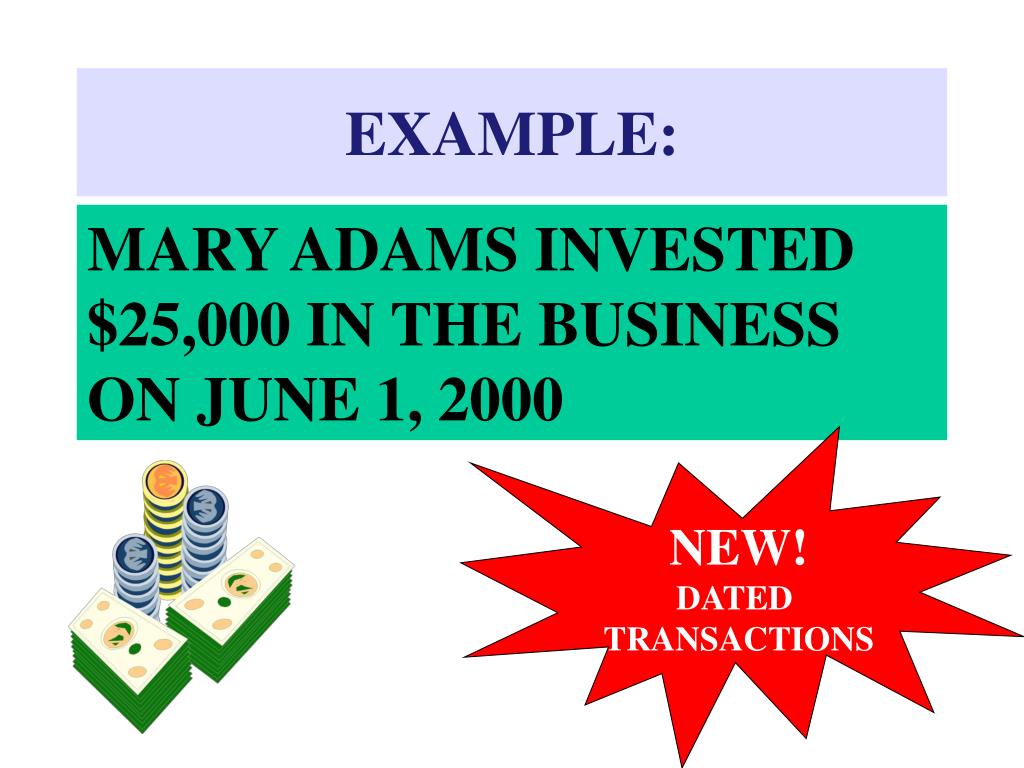 EXAMPLE:

MARY ADAMS INVESTED \$25,000 IN THE BUSINESS ON JUNE 1, 2000

NEW!
DATED TRANSACTIONS